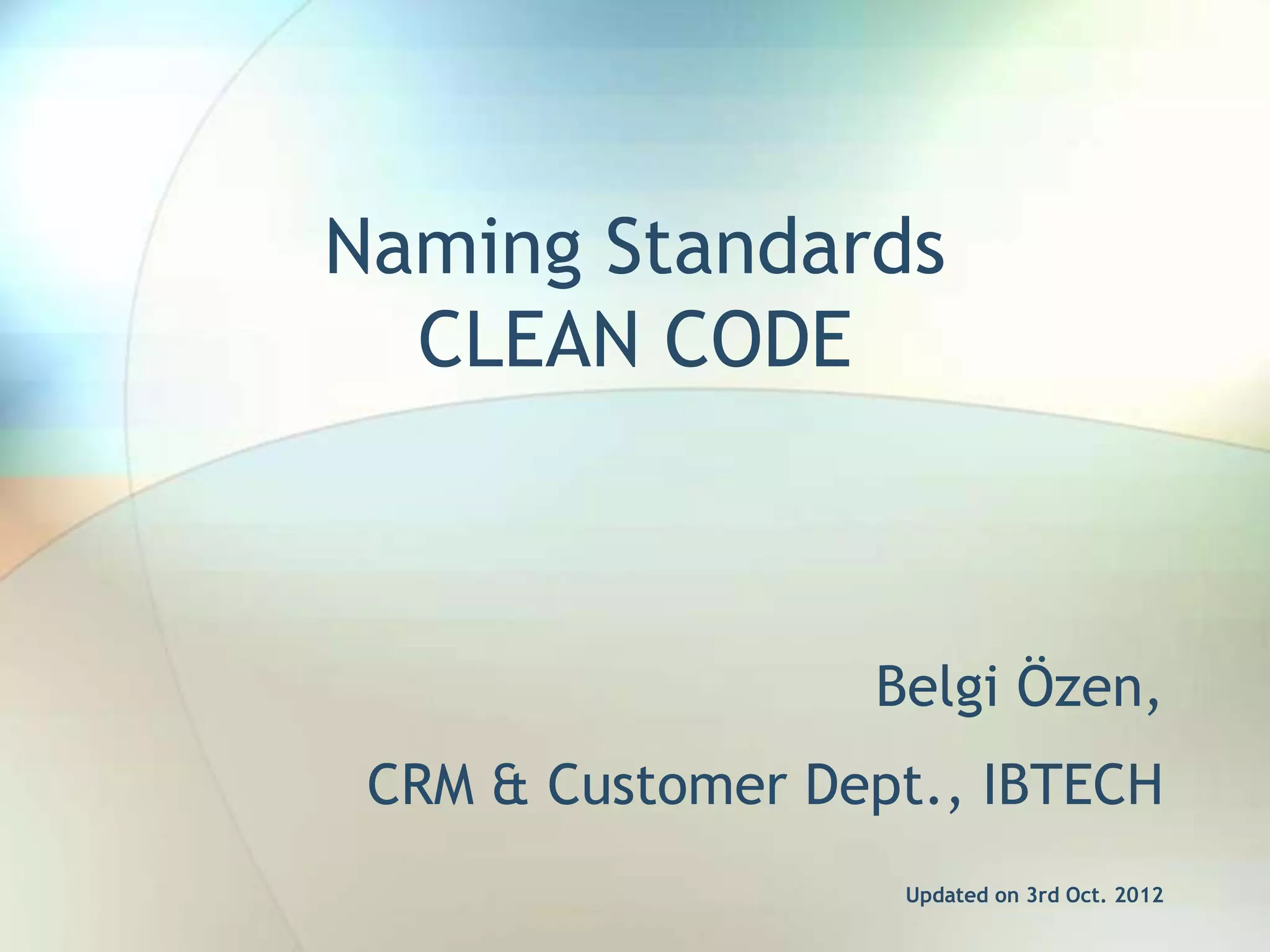 Naming Standards
CLEAN CODE

Belgi Özen,

CRM & Customer Dept., IBTECH

Updated on 3rd Oct. 2012